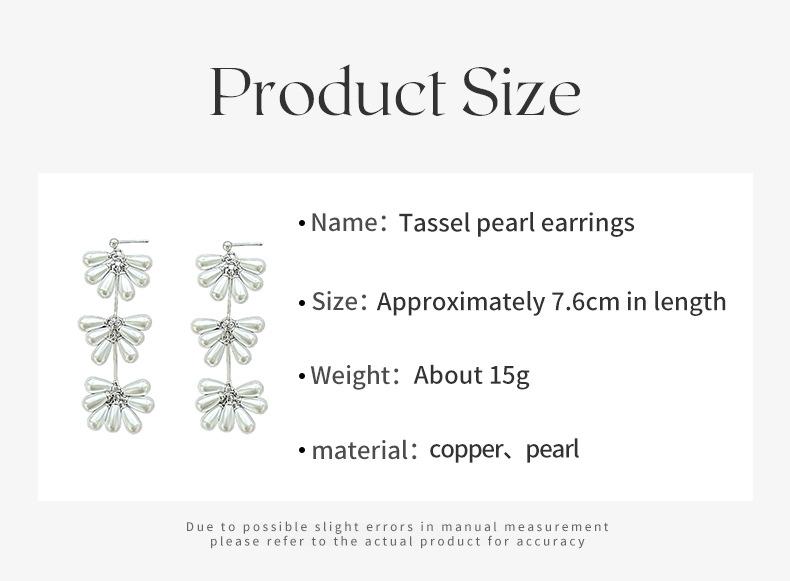 Product Size

• Name: Tassel pearl earrings

• Size: Approximately 7.6cm in length

• Weight: About 15g

• material: copper、pearl

Due to possible slight errors in manual measurement
please refer to the actual product for accuracy